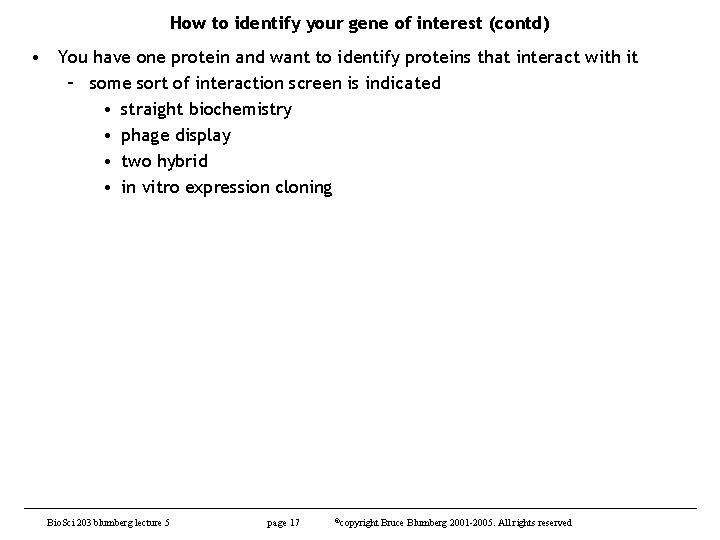 How to identify your gene of interest (contd)

• You have one protein and want to identify proteins that interact with it
  – some sort of interaction screen is indicated
    • straight biochemistry
    • phage display
    • two hybrid
    • in vitro expression cloning

BioSci 203 blumberg lecture 5    page 17    ©copyright Bruce Blumberg 2001-2005. All rights reserved